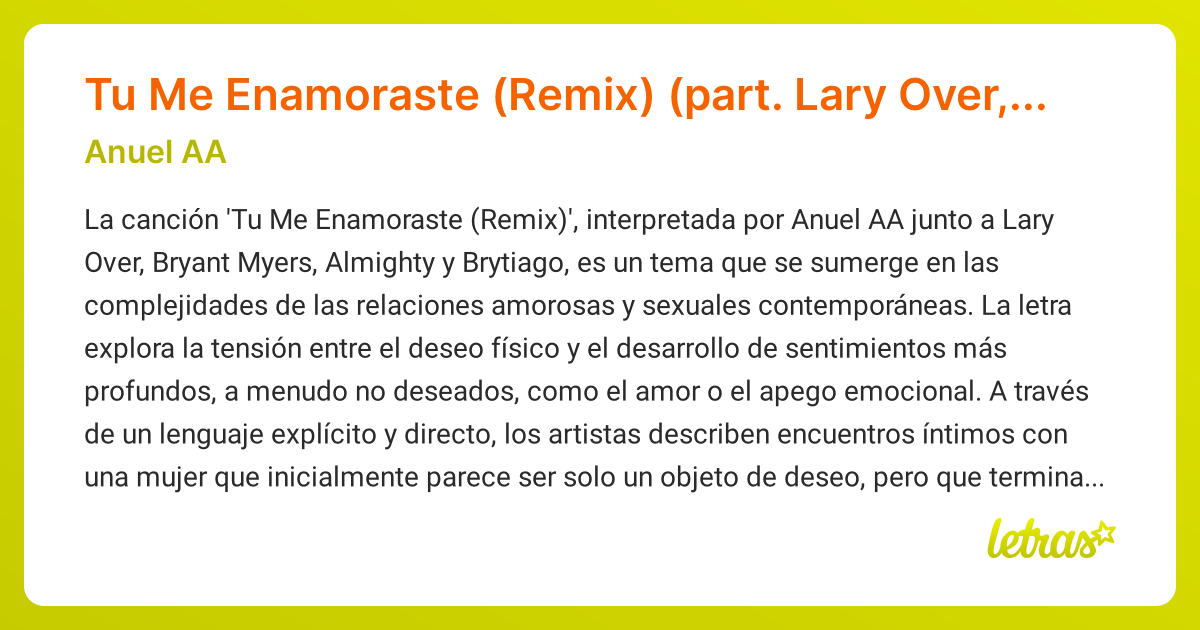 Tu Me Enamoraste (Remix) (part. Lary Over,...

Anuel AA

La canción 'Tu Me Enamoraste (Remix)', interpretada por Anuel AA junto a Lary Over, Bryant Myers, Almighty y Brytiago, es un tema que se sumerge en las complejidades de las relaciones amorosas y sexuales contemporáneas. La letra explora la tensión entre el deseo físico y el desarrollo de sentimientos más profundos, a menudo no deseados, como el amor o el apego emocional. A través de un lenguaje explícito y directo, los artistas describen encuentros íntimos con una mujer que inicialmente parece ser solo un objeto de deseo, pero que termina...

letras